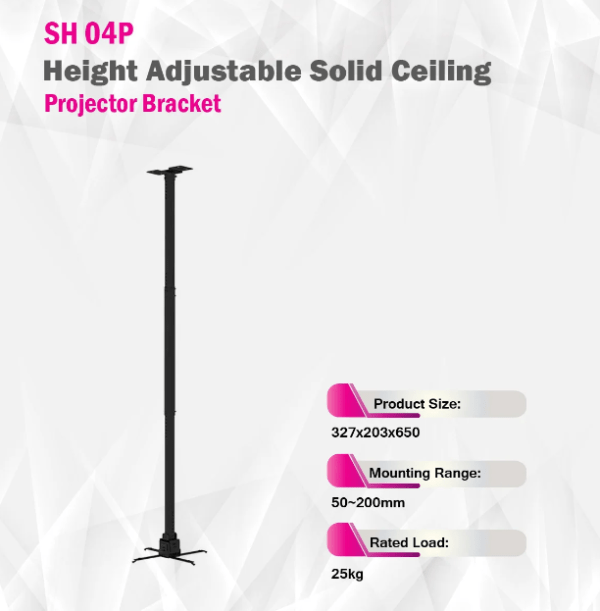 SH 04P
Height Adjustable Solid Ceiling
Projector Bracket

Product Size:
327x203x650

Mounting Range:
50~200mm

Rated Load:
25kg